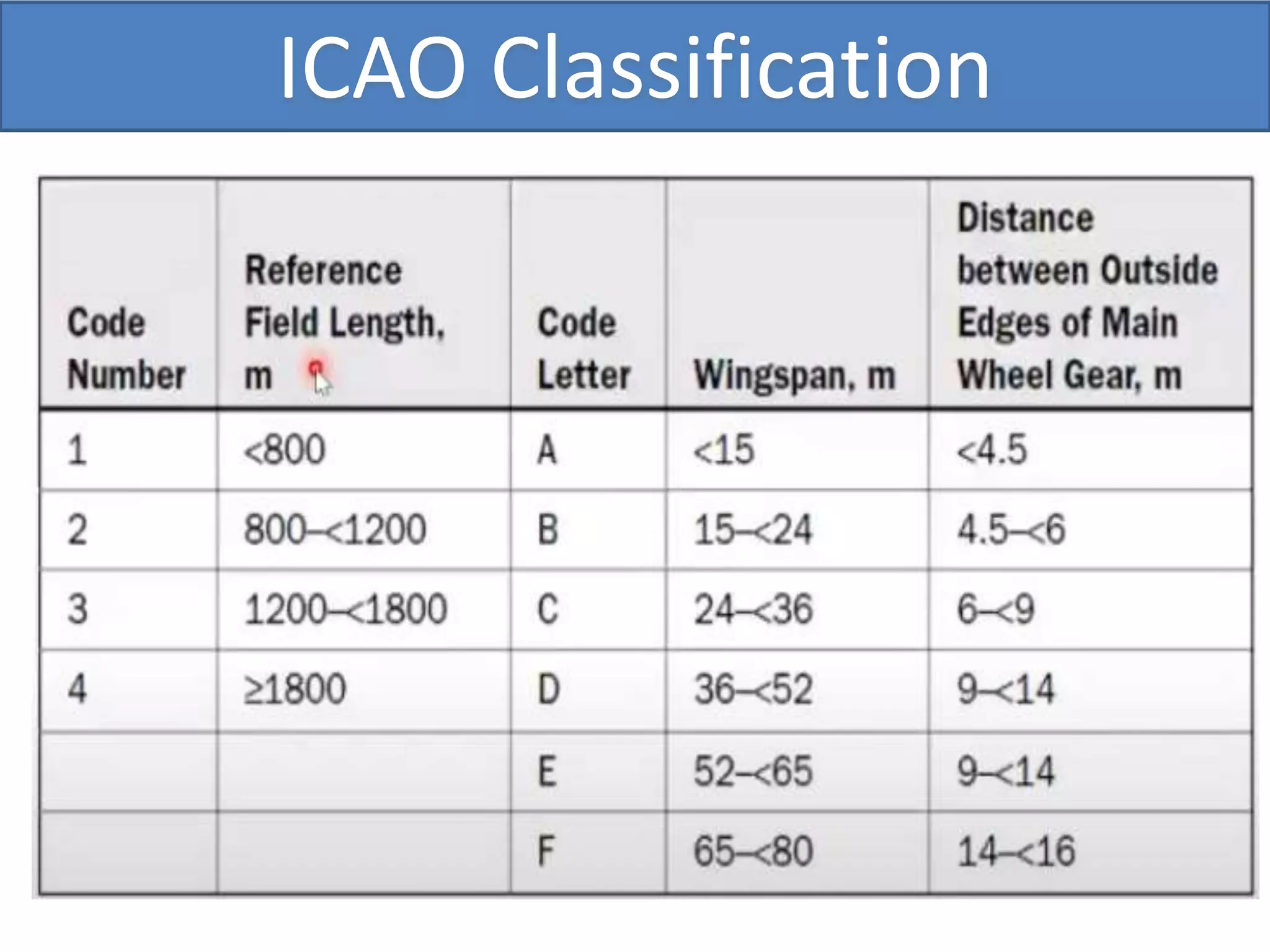 ICAO Classification

| Code Number | Reference Field Length, m | Code Letter | Wingspan, m | Distance between Outside Edges of Main Wheel Gear, m |
|---|---|---|---|---|
| 1 | <800 | A | <15 | <4.5 |
| 2 | 800–<1200 | B | 15–<24 | 4.5–<6 |
| 3 | 1200–<1800 | C | 24–<36 | 6–<9 |
| 4 | ≥1800 | D | 36–<52 | 9–<14 |
| | | E | 52–<65 | 9–<14 |
| | | F | 65–<80 | 14–<16 |